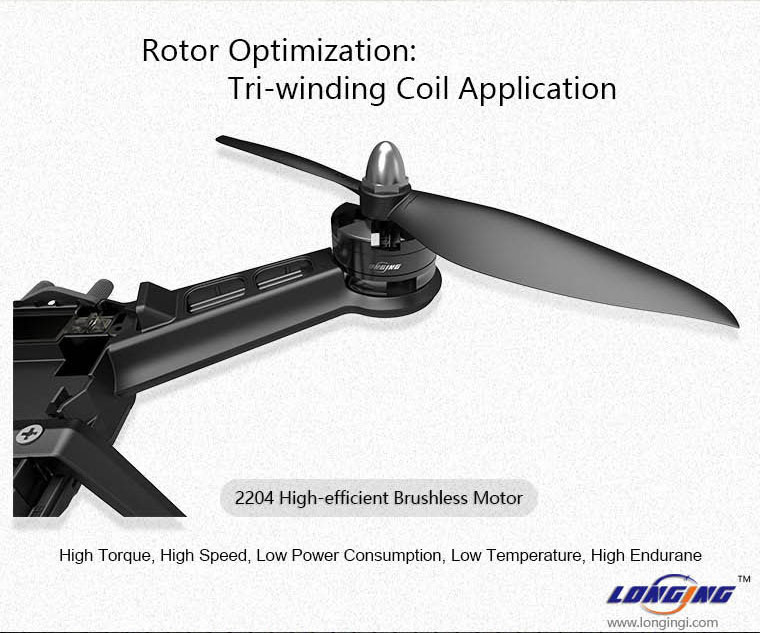 Rotor Optimization:
Tri-winding Coil Application

LONGING

2204 High-efficient Brushless Motor

High Torque, High Speed, Low Power Consumption, Low Temperature, High Endurane

LONGING™
www.longingi.com